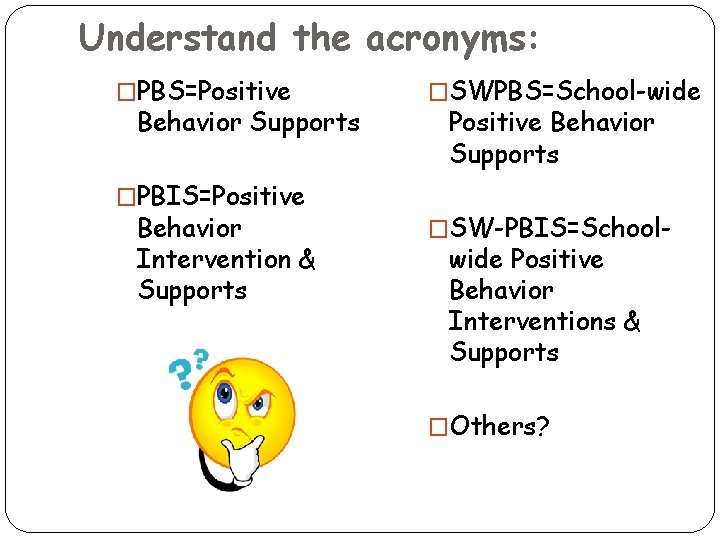 Understand the acronyms:

□PBS=Positive Behavior Supports

□PBIS=Positive Behavior Intervention & Supports

??

□SWPBS=School-wide Positive Behavior Supports

□SW-PBIS=School-wide Positive Behavior Interventions & Supports

□Others?